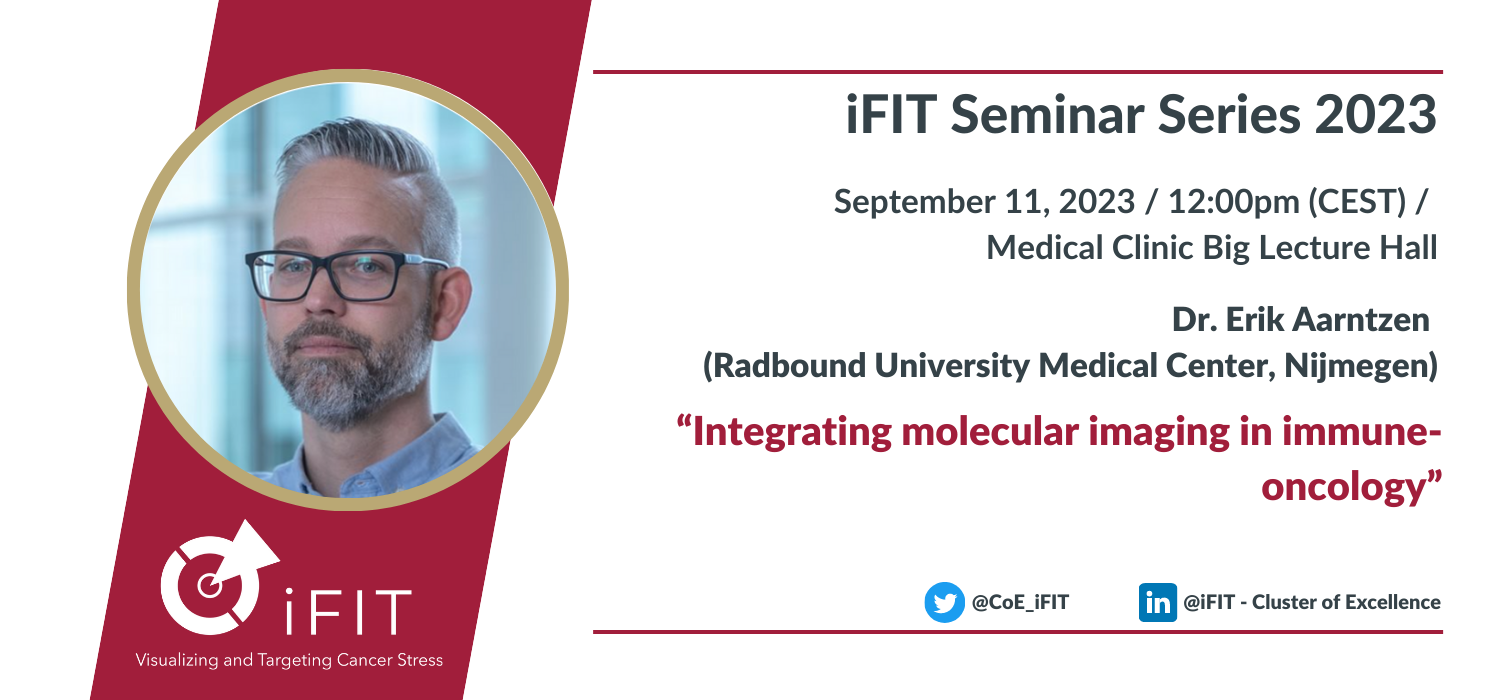 iFIT Seminar Series 2023

September 11, 2023 / 12:00pm (CEST) / Medical Clinic Big Lecture Hall

Dr. Erik Aarntzen
(Radbound University Medical Center, Nijmegen)

“Integrating molecular imaging in immune-oncology”

@CoE_iFIT

in @iFIT - Cluster of Excellence

iFIT

Visualizing and Targeting Cancer Stress